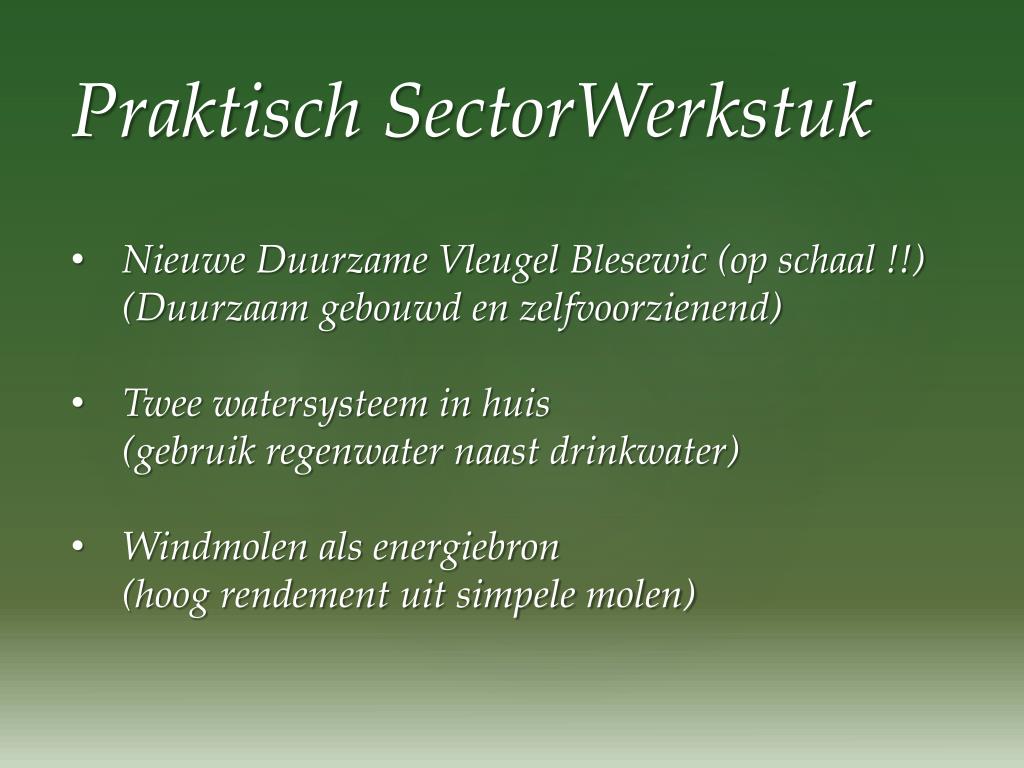 Praktisch SectorWerkstuk

• Nieuwe Duurzame Vleugel Blesewic (op schaal !!)
(Duurzaam gebouwd en zelfvoorzienend)

• Twee watersysteem in huis
(gebruik regenwater naast drinkwater)

• Windmolen als energiebron
(hoog rendement uit simpele molen)